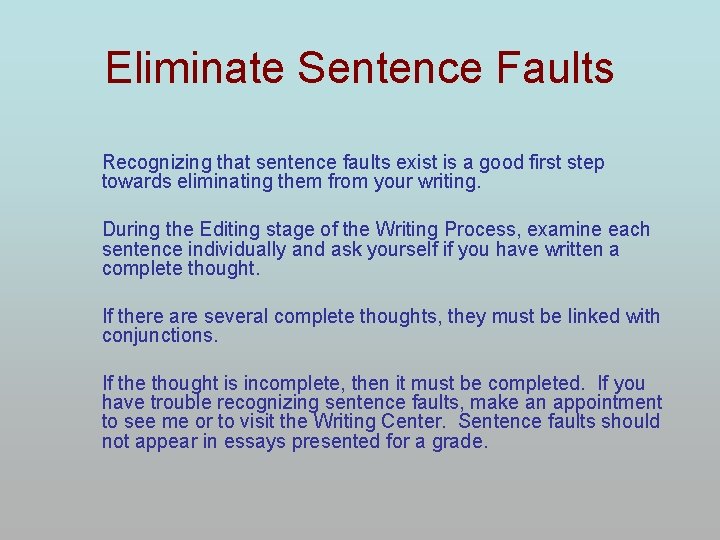 Eliminate Sentence Faults

Recognizing that sentence faults exist is a good first step towards eliminating them from your writing.

During the Editing stage of the Writing Process, examine each sentence individually and ask yourself if you have written a complete thought.

If there are several complete thoughts, they must be linked with conjunctions.

If the thought is incomplete, then it must be completed. If you have trouble recognizing sentence faults, make an appointment to see me or to visit the Writing Center. Sentence faults should not appear in essays presented for a grade.